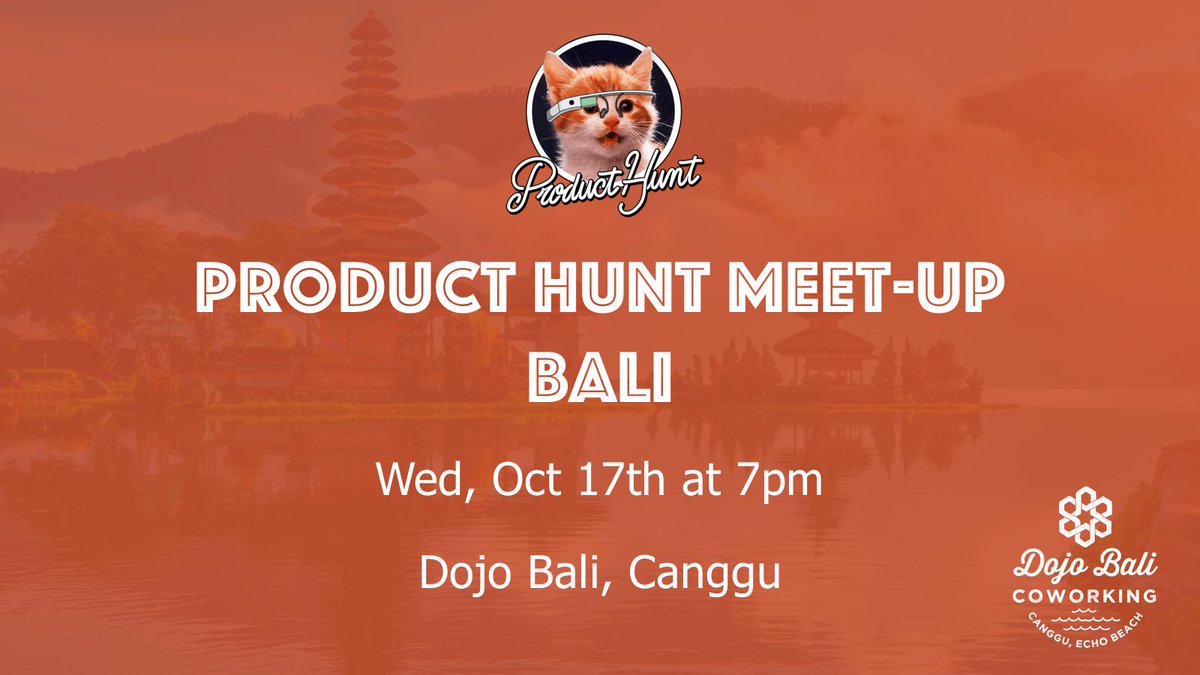 Product Hunt

PRODUCT HUNT MEET-UP BALI

Wed, Oct 17th at 7pm

Dojo Bali, Canggu

Dojo Bali
COWORKING
CANGGU, ECHO BEACH